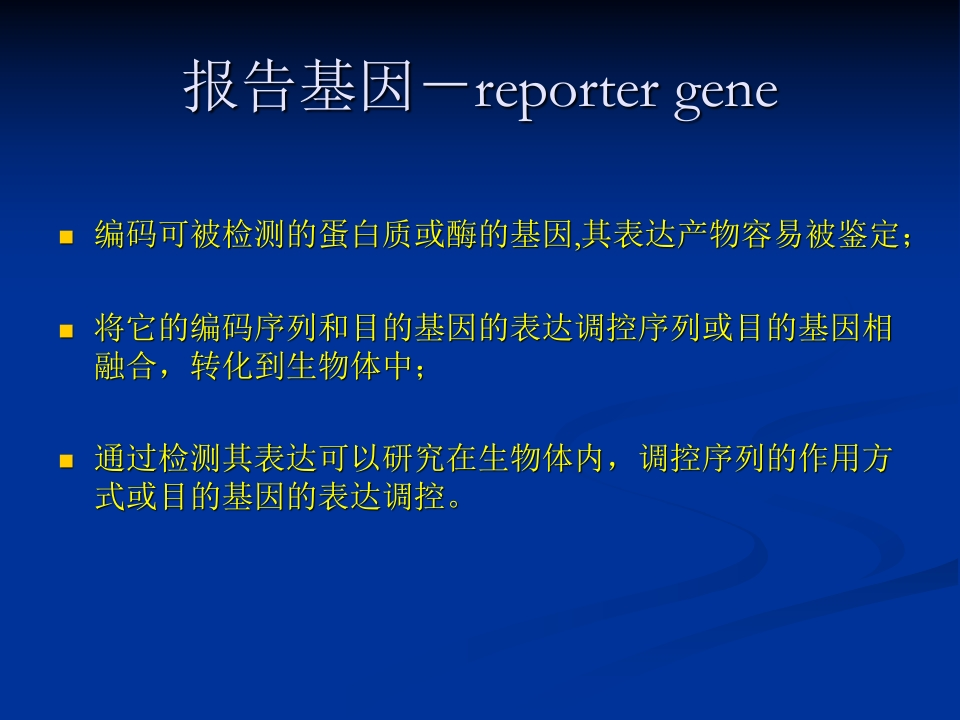 报告基因－reporter gene

编码可被检测的蛋白质或酶的基因,其表达产物容易被鉴定；

将它的编码序列和目的基因的表达调控序列或目的基因相融合，转化到生物体中；

通过检测其表达可以研究在生物体内，调控序列的作用方式或目的基因的表达调控。